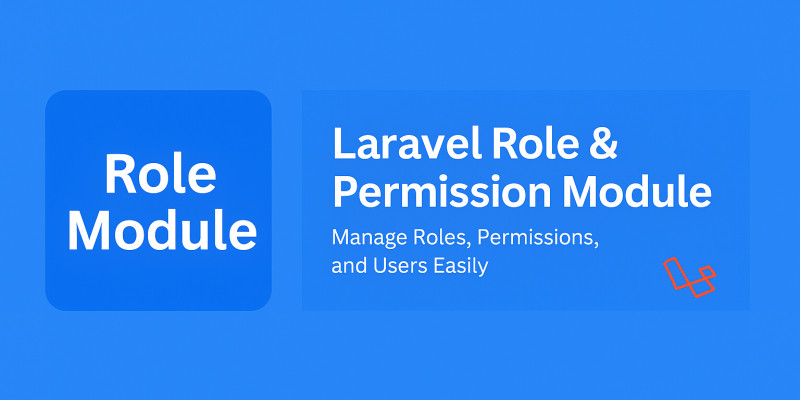 Role Module

Laravel Role & Permission Module

Manage Roles, Permissions, and Users Easily